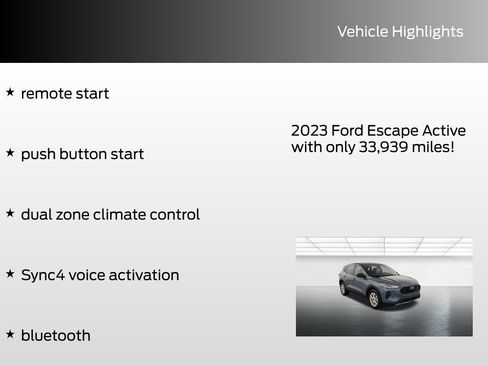 Vehicle Highlights

★ remote start

★ push button start

★ dual zone climate control

★ Sync4 voice activation

★ bluetooth

2023 Ford Escape Active with only 33,939 miles!